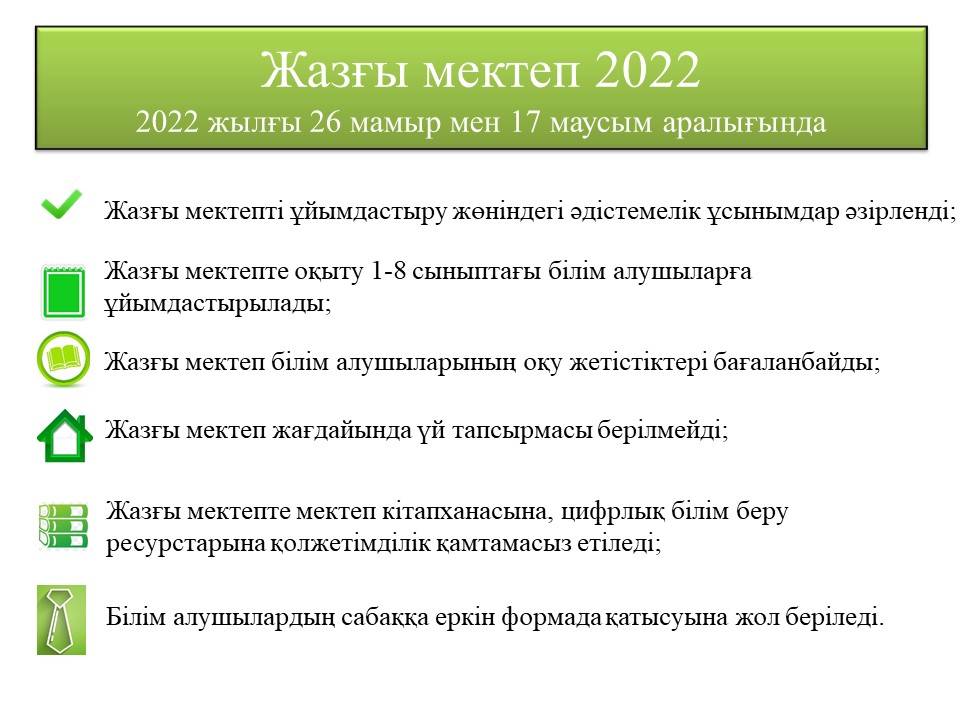 Жазғы мектеп 2022
2022 жылғы 26 мамыр мен 17 маусым аралығында

Жазғы мектепті ұйымдастыру жөніндегі әдістемелік ұсынымдар әзірленді;

Жазғы мектепте оқыту 1-8 сыныптағы білім алушыларға ұйымдастырылады;

Жазғы мектеп білім алушыларының оқу жетістіктері бағаланбайды;

Жазғы мектеп жағдайында үй тапсырмасы берілмейді;

Жазғы мектепте мектеп кітапханасына, цифрлық білім беру ресурстарына қолжетімділік қамтамасыз етіледі;

Білім алушылардың сабаққа еркін формада қатысуына жол беріледі.